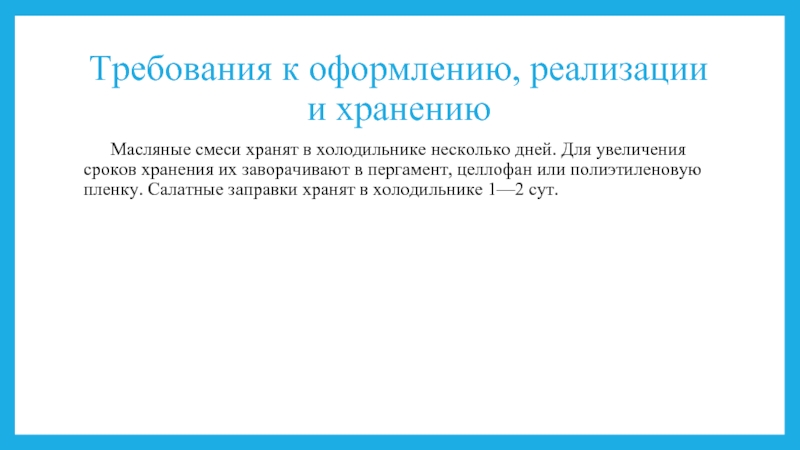 Требования к оформлению, реализации и хранению

Масляные смеси хранят в холодильнике несколько дней. Для увеличения сроков хранения их заворачивают в пергамент, целлофан или полиэтиленовую пленку. Салатные заправки хранят в холодильнике 1—2 сут.